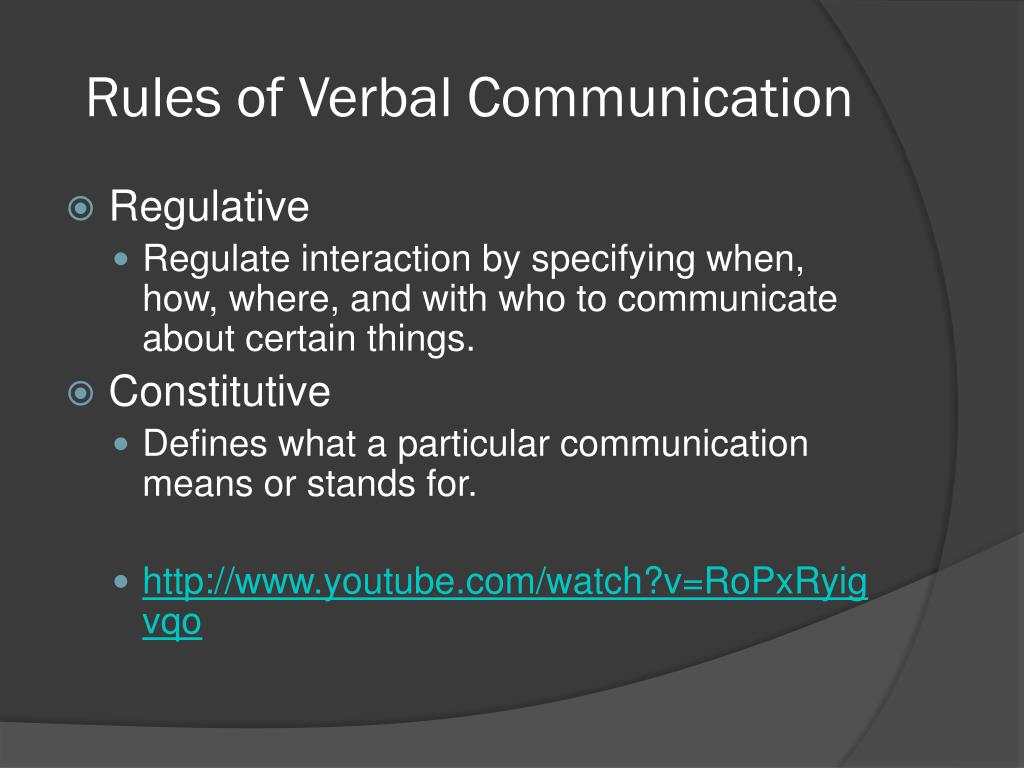 Rules of Verbal Communication

Regulative

Regulate interaction by specifying when, how, where, and with who to communicate about certain things.

Constitutive

Defines what a particular communication means or stands for.

http://www.youtube.com/watch?v=RoPxRyigvqo